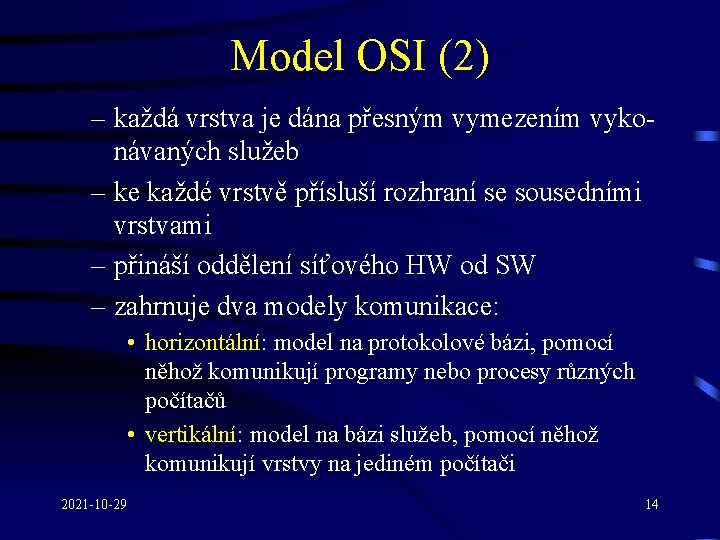 Model OSI (2)

– každá vrstva je dána přesným vymezením vykonávaných služeb

– ke každé vrstvě přísluší rozhraní se sousedními vrstvami

– přináší oddělení síťového HW od SW

– zahrnuje dva modely komunikace:

• horizontální: model na protokolové bázi, pomocí něhož komunikují programy nebo procesy různých počítačů

• vertikální: model na bázi služeb, pomocí něhož komunikují vrstvy na jediném počítači

2021-10-29

14